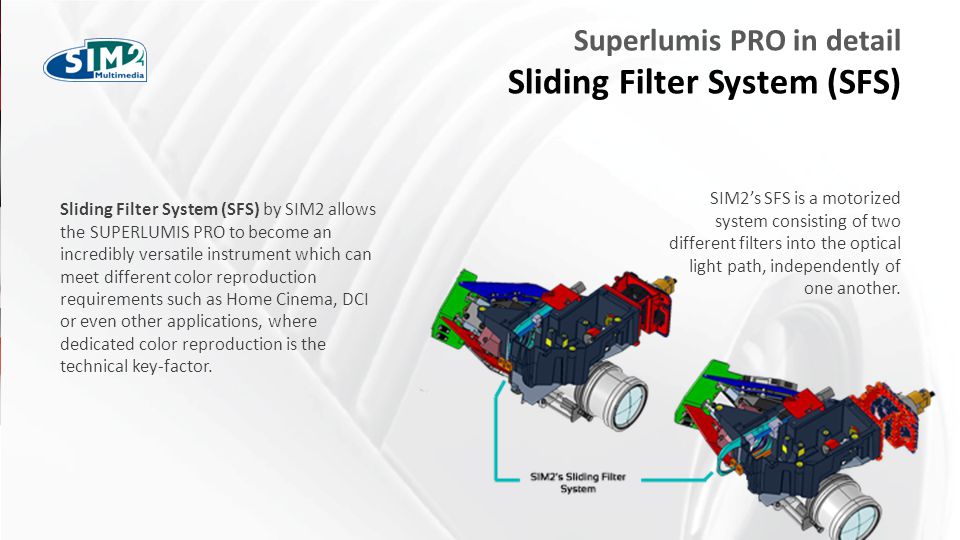 SIM2 Multimedia

Superlumis PRO in detail
Sliding Filter System (SFS)

Sliding Filter System (SFS) by SIM2 allows the SUPERLUMIS PRO to become an incredibly versatile instrument which can meet different color reproduction requirements such as Home Cinema, DCI or even other applications, where dedicated color reproduction is the technical key-factor.

SIM2's SFS is a motorized system consisting of two different filters into the optical light path, independently of one another.

SIM2's Sliding Filter System